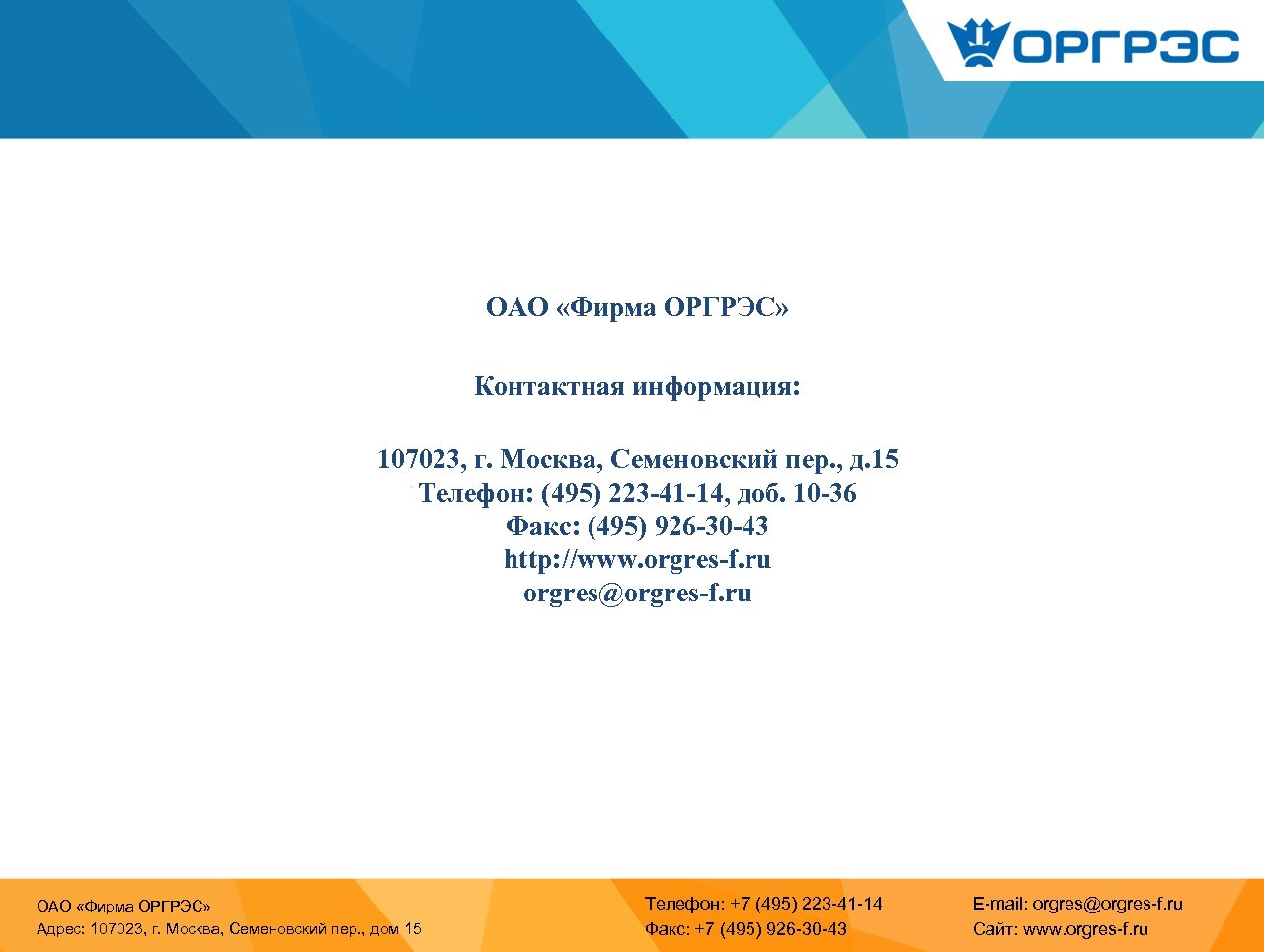 ОРГРЭС

ОАО «Фирма ОРГРЭС»

Контактная информация:

107023, г. Москва, Семеновский пер., д.15
Телефон: (495) 223-41-14, доб. 10-36
Факс: (495) 926-30-43
http://www.orgres-f.ru
orgres@orgres-f.ru

ОАО «Фирма ОРГРЭС»
Адрес: 107023, г. Москва, Семеновский пер., дом 15

Телефон: +7 (495) 223-41-14
Факс: +7 (495) 926-30-43

E-mail: orgres@orgres-f.ru
Сайт: www.orgres-f.ru